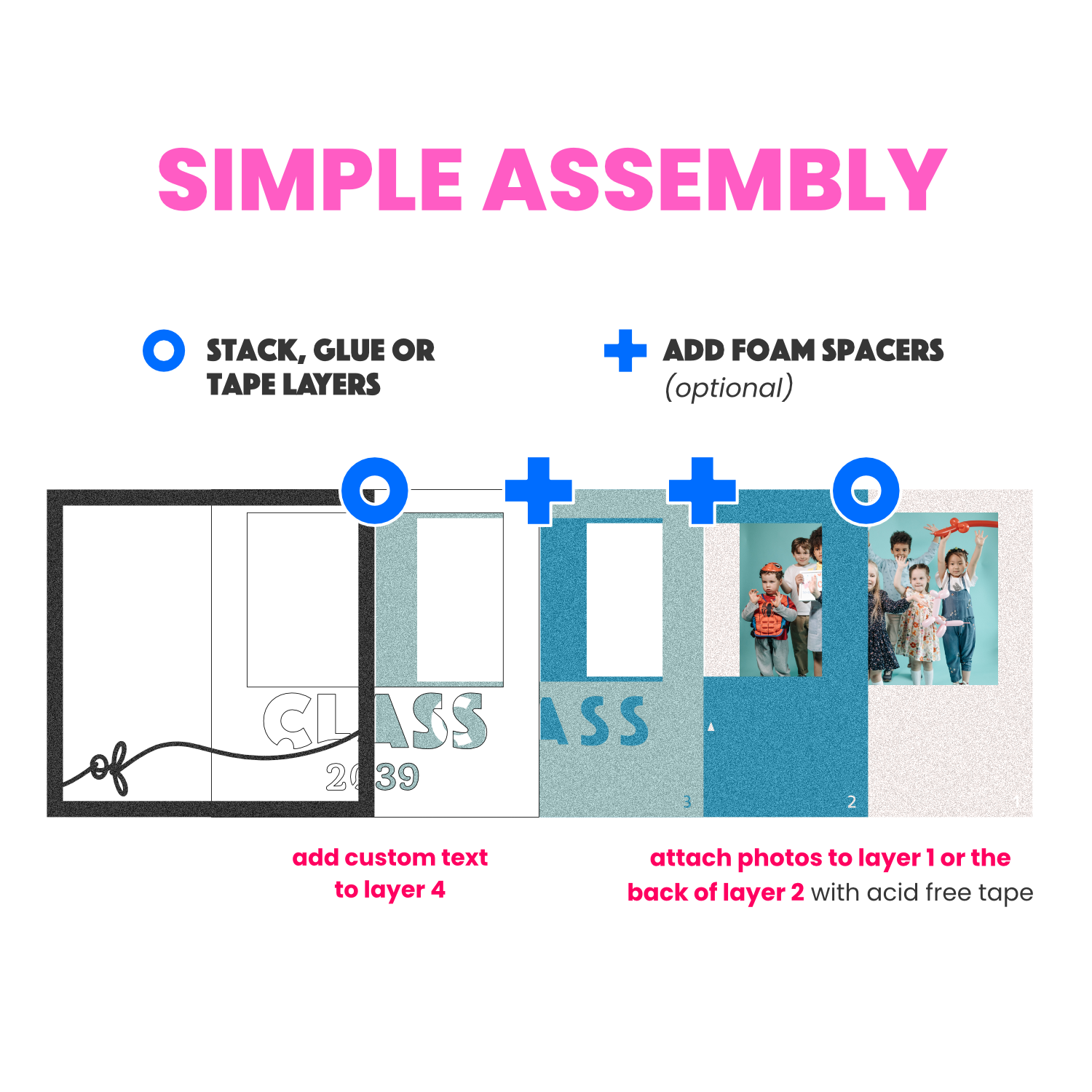 SIMPLE ASSEMBLY

STACK, GLUE OR TAPE LAYERS

ADD FOAM SPACERS (optional)

of

CLASS

2039

ASS

3

2

1

add custom text to layer 4

attach photos to layer 1 or the back of layer 2 with acid free tape